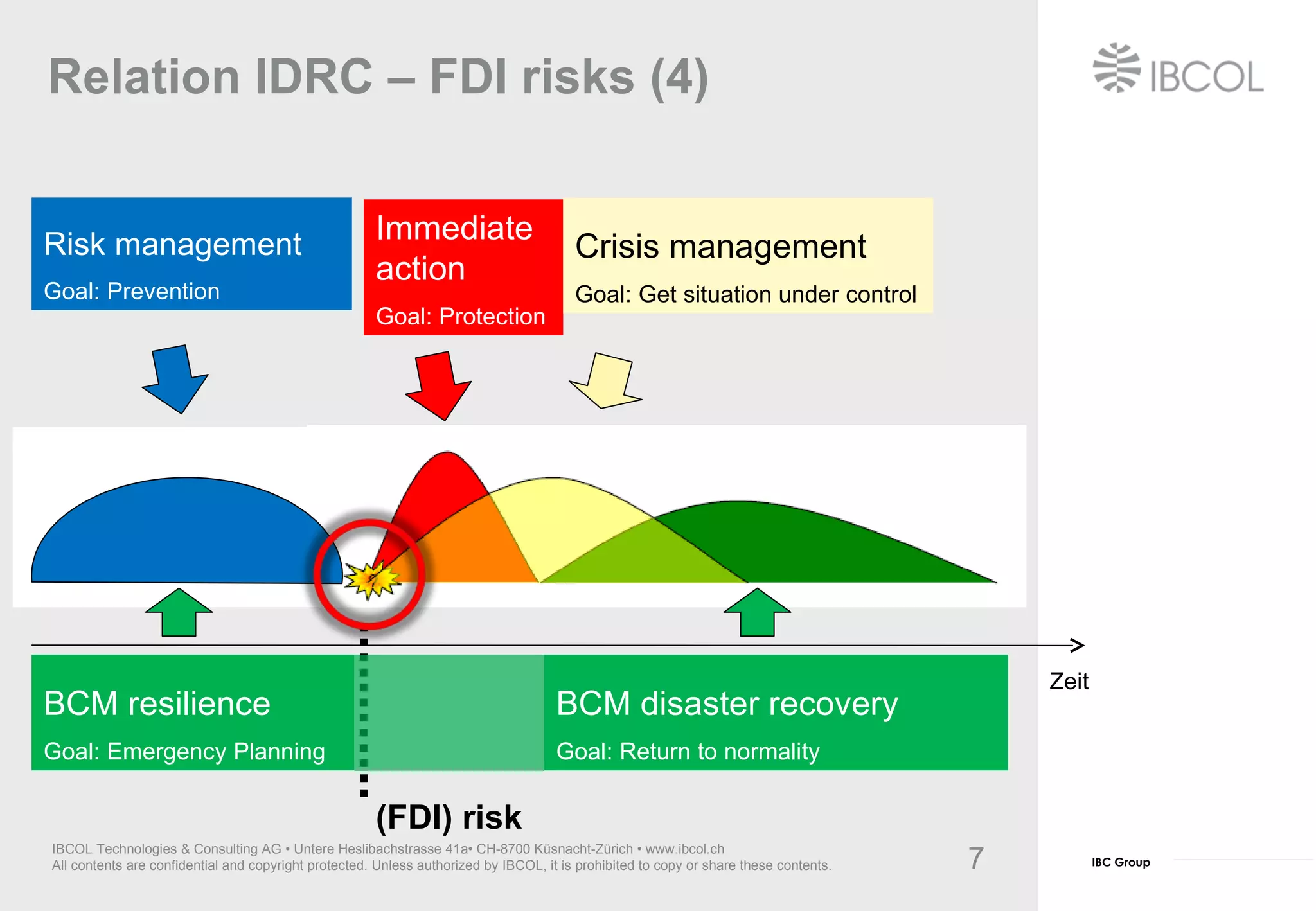 Relation IDRC – FDI risks (4)

IBCOL

Risk management

Goal: Prevention

Immediate action

Goal: Protection

Crisis management

Goal: Get situation under control

Zeit

BCM resilience

Goal: Emergency Planning

BCM disaster recovery

Goal: Return to normality

(FDI) risk

IBCOL Technologies & Consulting AG • Untere Heslibachstrasse 41a• CH-8700 Küsnacht-Zürich • www.ibcol.ch
All contents are confidential and copyright protected. Unless authorized by IBCOL, it is prohibited to copy or share these contents.

7

IBC Group